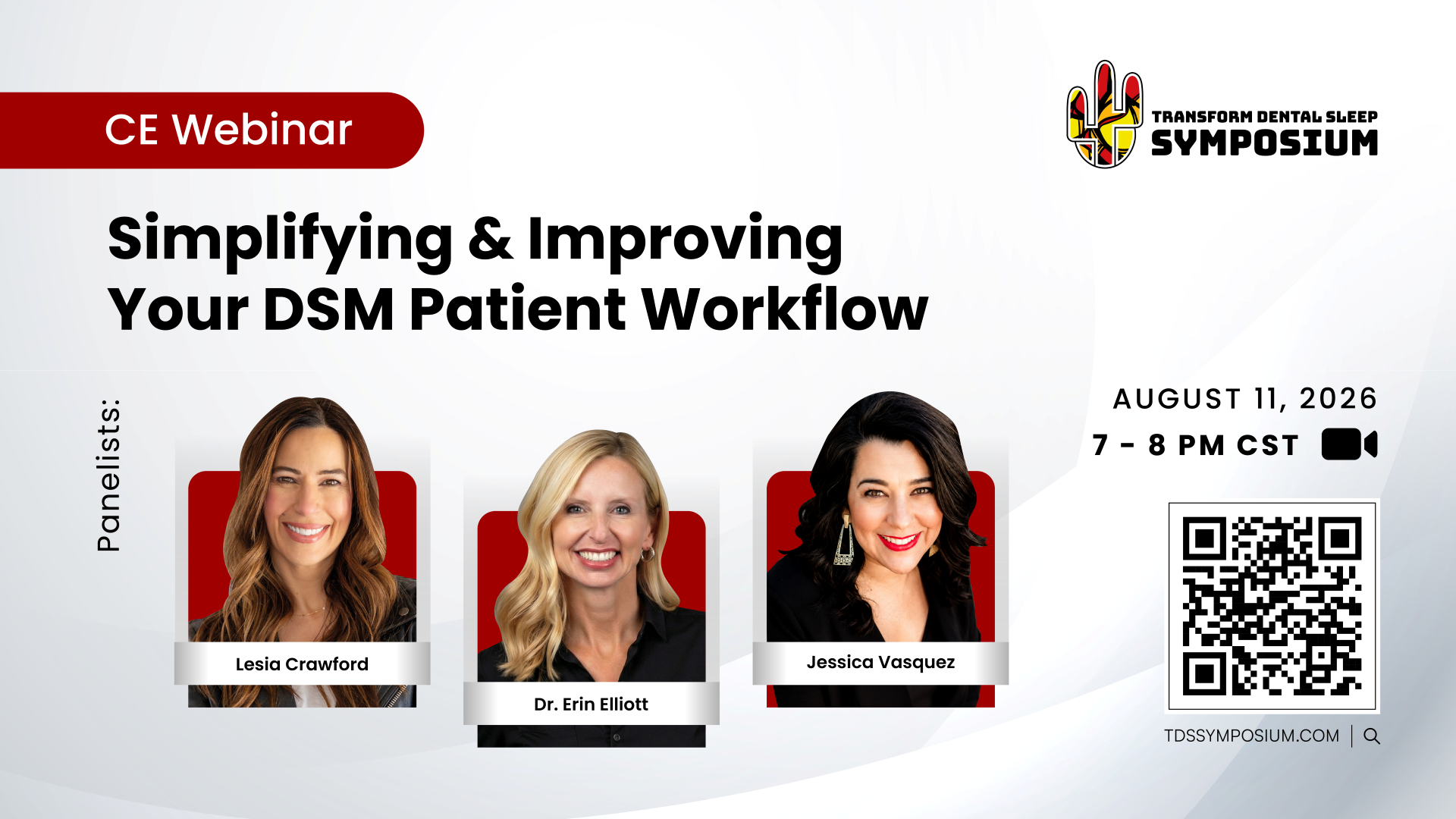 CE Webinar

TRANSFORM DENTAL SLEEP SYMPOSIUM

Simplifying & Improving Your DSM Patient Workflow

Panelists:

Lesia Crawford

Dr. Erin Elliott

Jessica Vasquez

AUGUST 11, 2026
7 - 8 PM CST

TDSSYMPOSIUM.COM